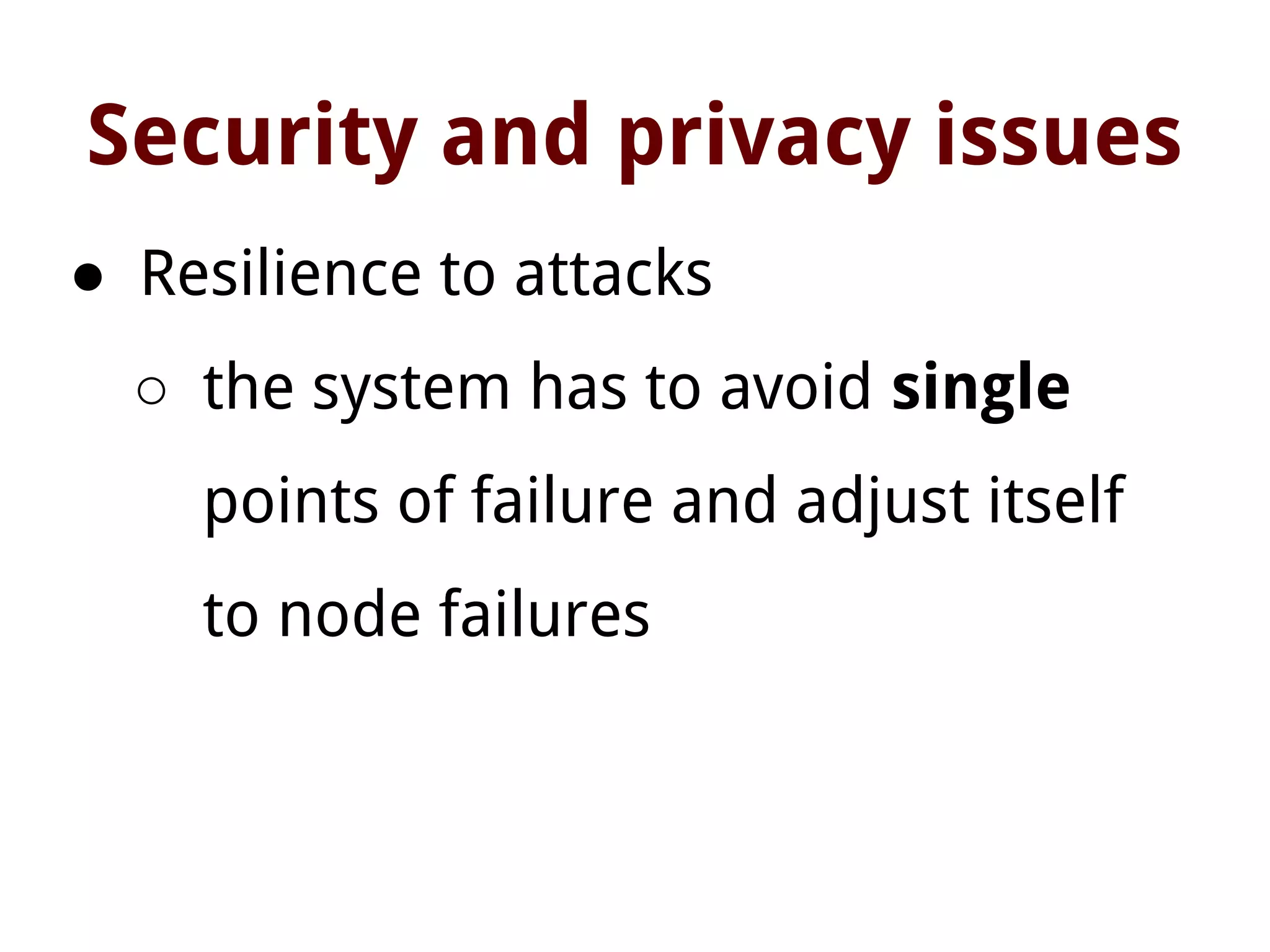 Security and privacy issues

● Resilience to attacks

○ the system has to avoid single points of failure and adjust itself to node failures